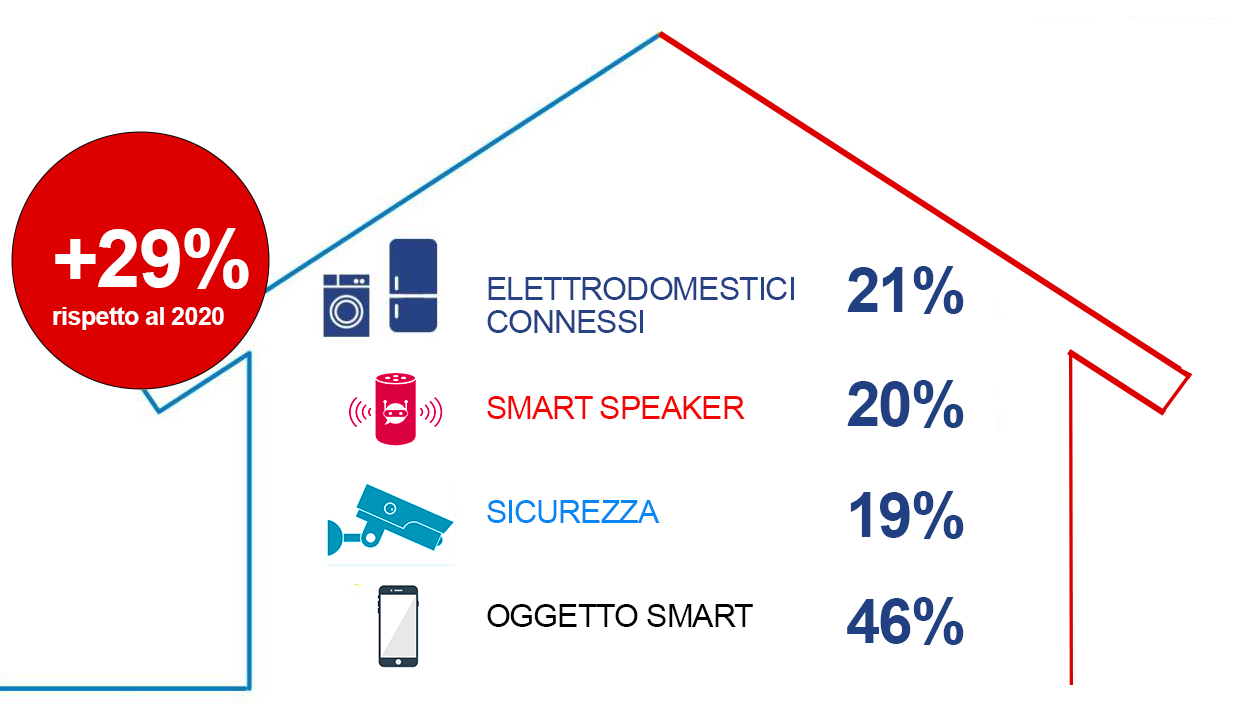 +29%
rispetto al 2020

ELETTRODOMESTICI CONNESSI 21%

SMART SPEAKER 20%

SICUREZZA 19%

OGGETTO SMART 46%